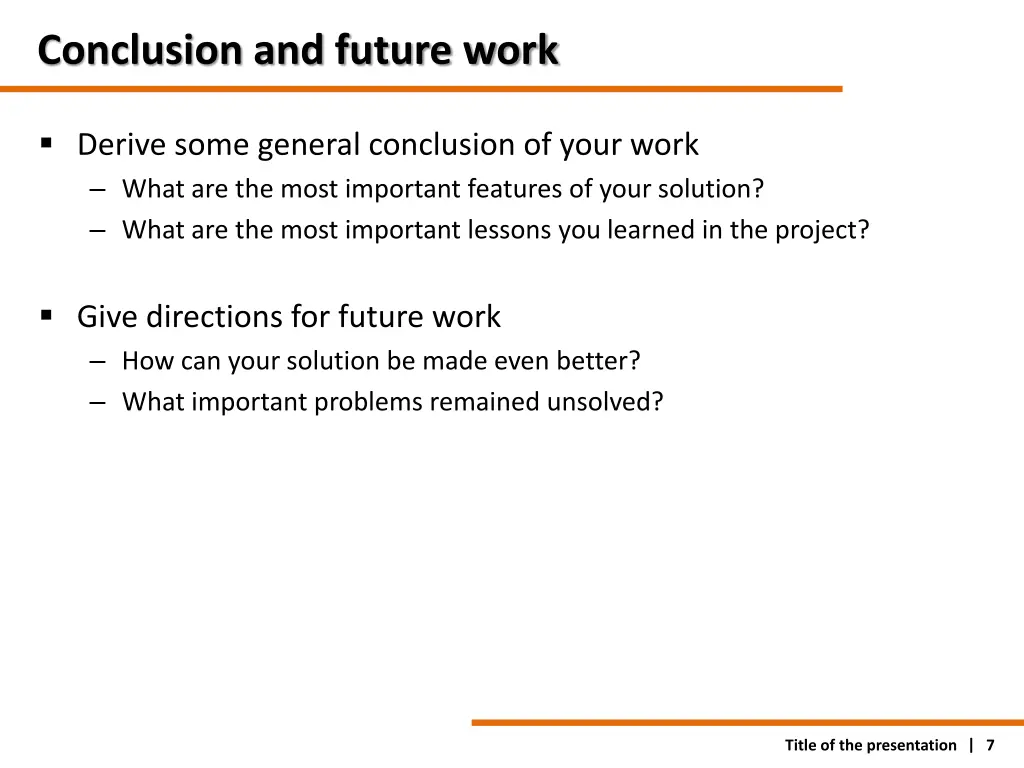 Conclusion and future work

▪ Derive some general conclusion of your work
– What are the most important features of your solution?
– What are the most important lessons you learned in the project?

▪ Give directions for future work
– How can your solution be made even better?
– What important problems remained unsolved?

Title of the presentation | 7